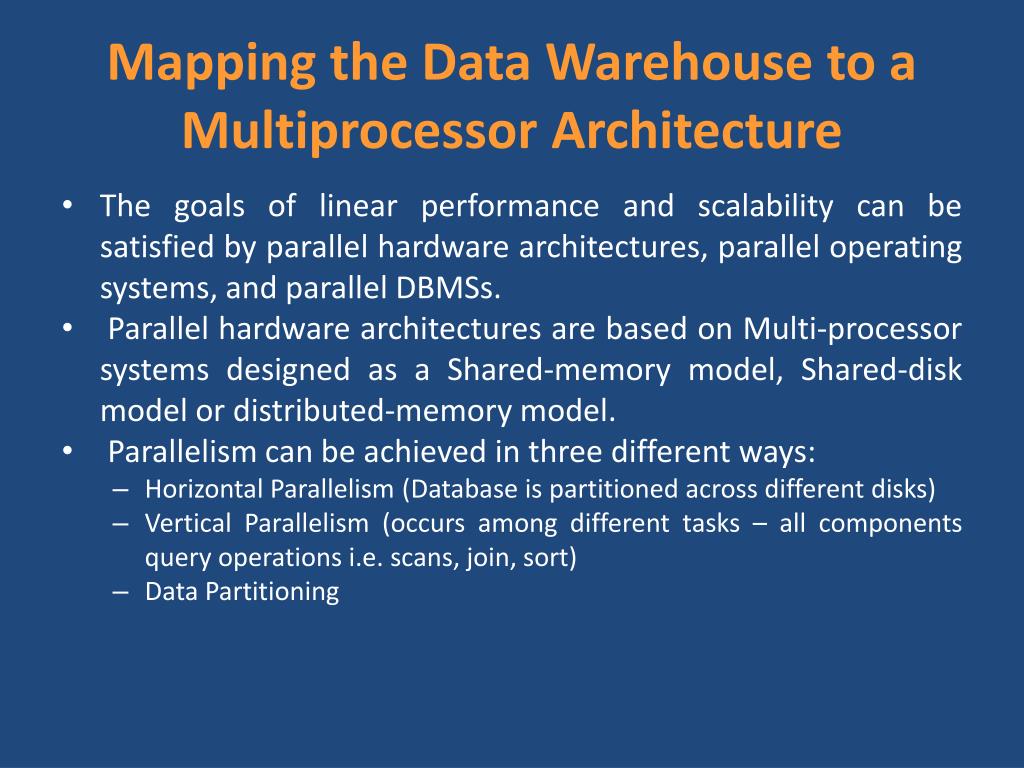 Mapping the Data Warehouse to a Multiprocessor Architecture

• The goals of linear performance and scalability can be satisfied by parallel hardware architectures, parallel operating systems, and parallel DBMSs.
• Parallel hardware architectures are based on Multi-processor systems designed as a Shared-memory model, Shared-disk model or distributed-memory model.
• Parallelism can be achieved in three different ways:
– Horizontal Parallelism (Database is partitioned across different disks)
– Vertical Parallelism (occurs among different tasks – all components query operations i.e. scans, join, sort)
– Data Partitioning